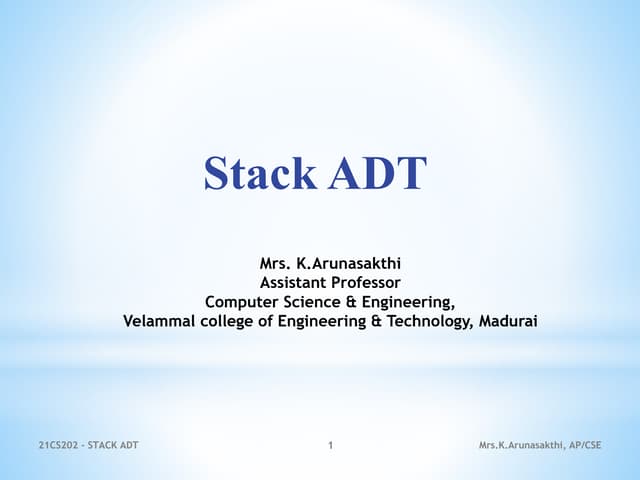 Stack ADT

Mrs. K.Arunasakthi
Assistant Professor
Computer Science & Engineering,
Velammal college of Engineering & Technology, Madurai

21CS202 - STACK ADT

1

Mrs.K.Arunasakthi, AP/CSE